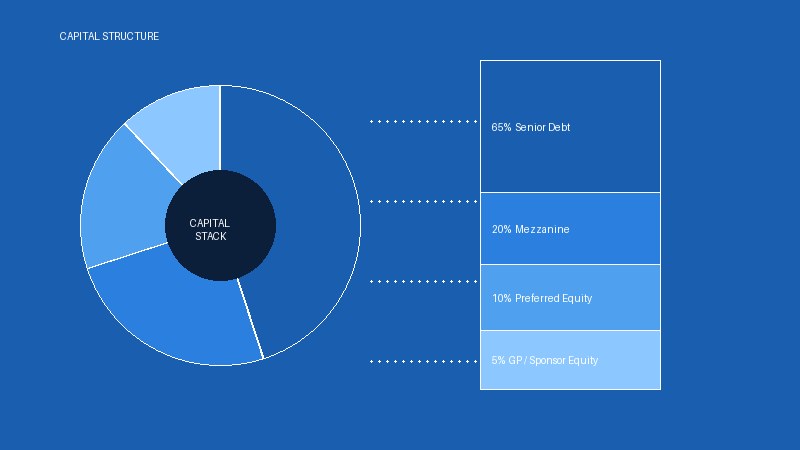 CAPITAL STRUCTURE

CAPITAL STACK

65% Senior Debt

20% Mezzanine

10% Preferred Equity

5% GP / Sponsor Equity